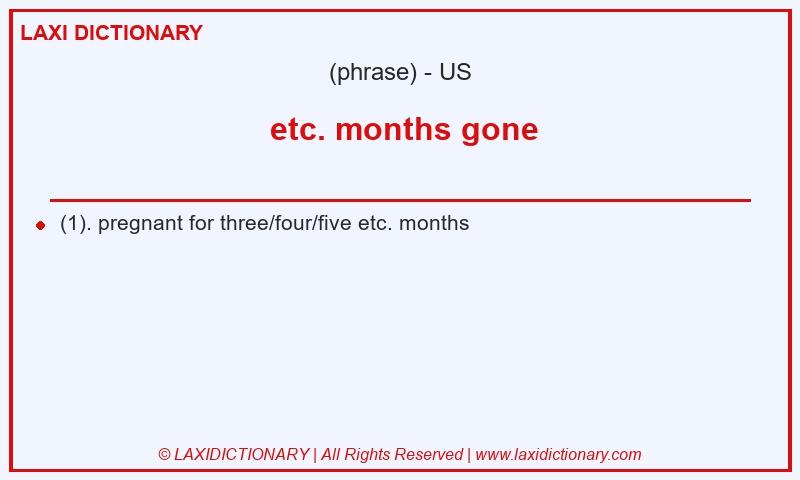 LAXI DICTIONARY

(phrase) - US

etc. months gone

(1). pregnant for three/four/five etc. months

© LAXIDICTIONARY | All Rights Reserved | www.laxidictionary.com